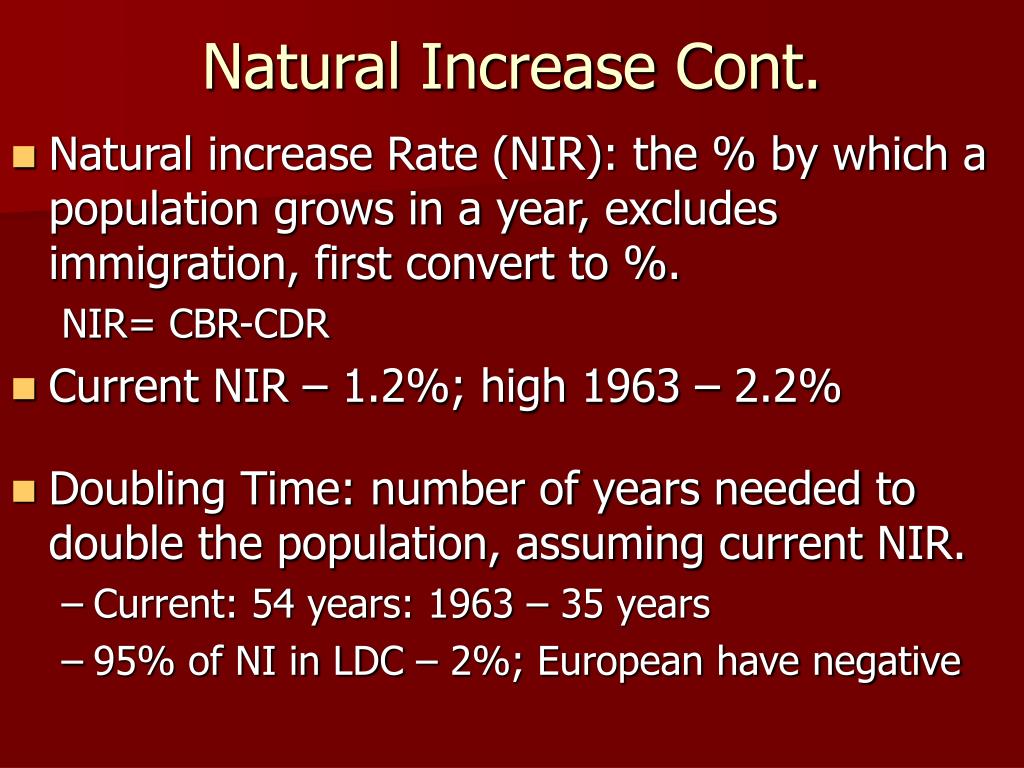 Natural Increase Cont.

Natural increase Rate (NIR): the % by which a population grows in a year, excludes immigration, first convert to %.

NIR= CBR-CDR

Current NIR – 1.2%; high 1963 – 2.2%

Doubling Time: number of years needed to double the population, assuming current NIR.

– Current: 54 years: 1963 – 35 years

– 95% of NI in LDC – 2%; European have negative